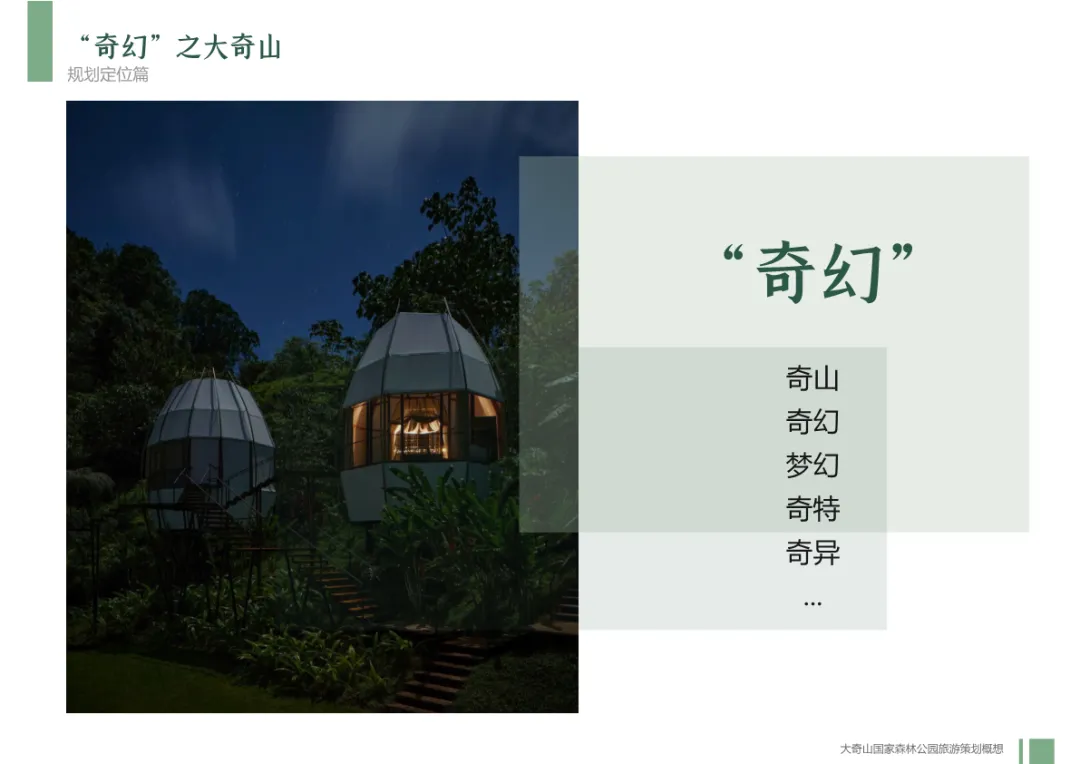 “奇幻”之大奇山
规划定位篇

“奇幻”

奇山
奇幻
梦幻
奇特
奇异
...

大奇山国家森林公园旅游策划概想